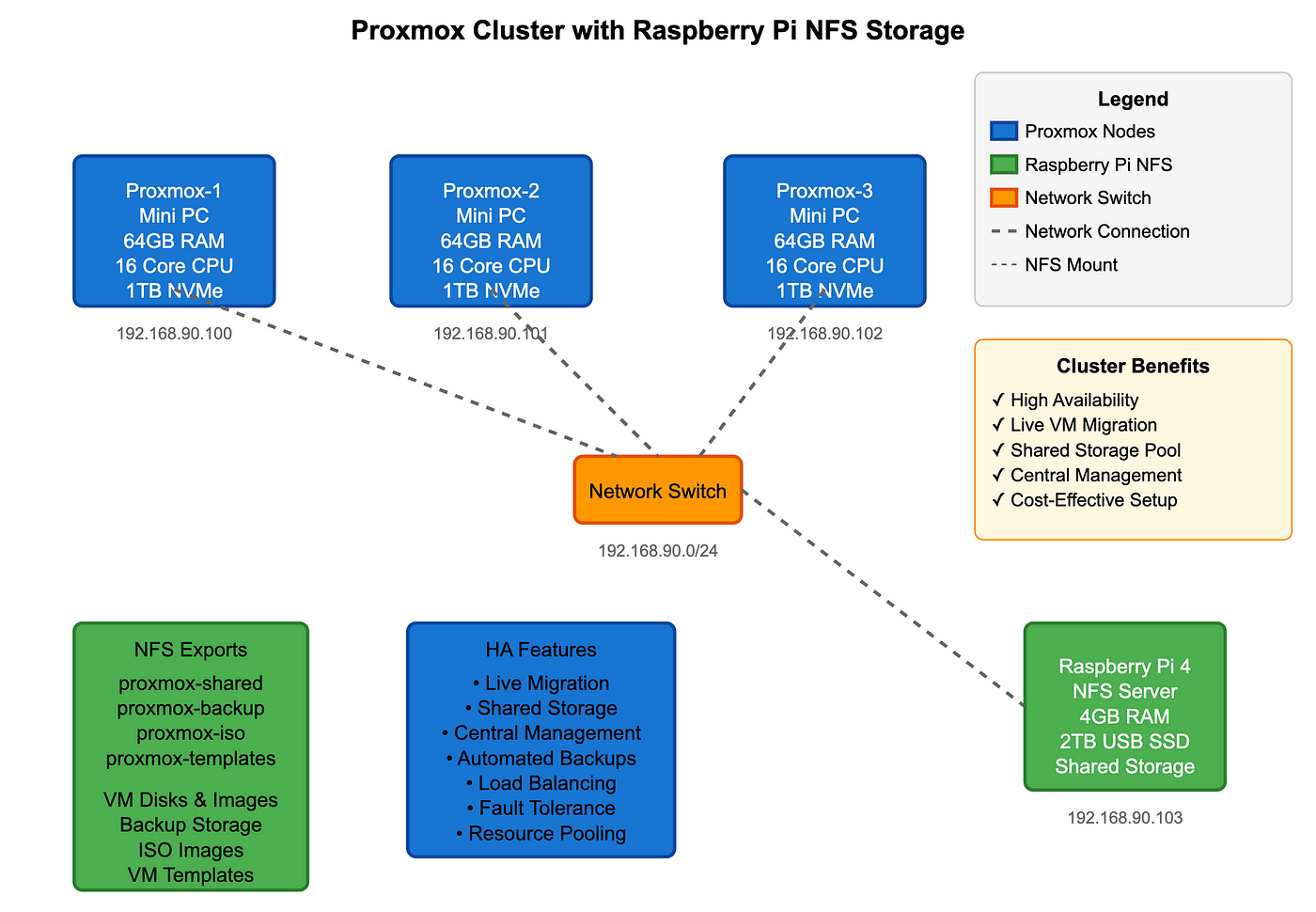 Proxmox Cluster with Raspberry Pi NFS Storage

Proxmox-1
Mini PC
64GB RAM
16 Core CPU
1TB NVMe

192.168.90.100

Proxmox-2
Mini PC
64GB RAM
16 Core CPU
1TB NVMe

192.168.90.101

Proxmox-3
Mini PC
64GB RAM
16 Core CPU
1TB NVMe

192.168.90.102

Legend
Proxmox Nodes
Raspberry Pi NFS
Network Switch
Network Connection
NFS Mount

Cluster Benefits
✓ High Availability
✓ Live VM Migration
✓ Shared Storage Pool
✓ Central Management
✓ Cost-Effective Setup

Network Switch

192.168.90.0/24

NFS Exports
proxmox-shared
proxmox-backup
proxmox-iso
proxmox-templates
VM Disks & Images
Backup Storage
ISO Images
VM Templates

HA Features
• Live Migration
• Shared Storage
• Central Management
• Automated Backups
• Load Balancing
• Fault Tolerance
• Resource Pooling

Raspberry Pi 4
NFS Server
4GB RAM
2TB USB SSD
Shared Storage

192.168.90.103